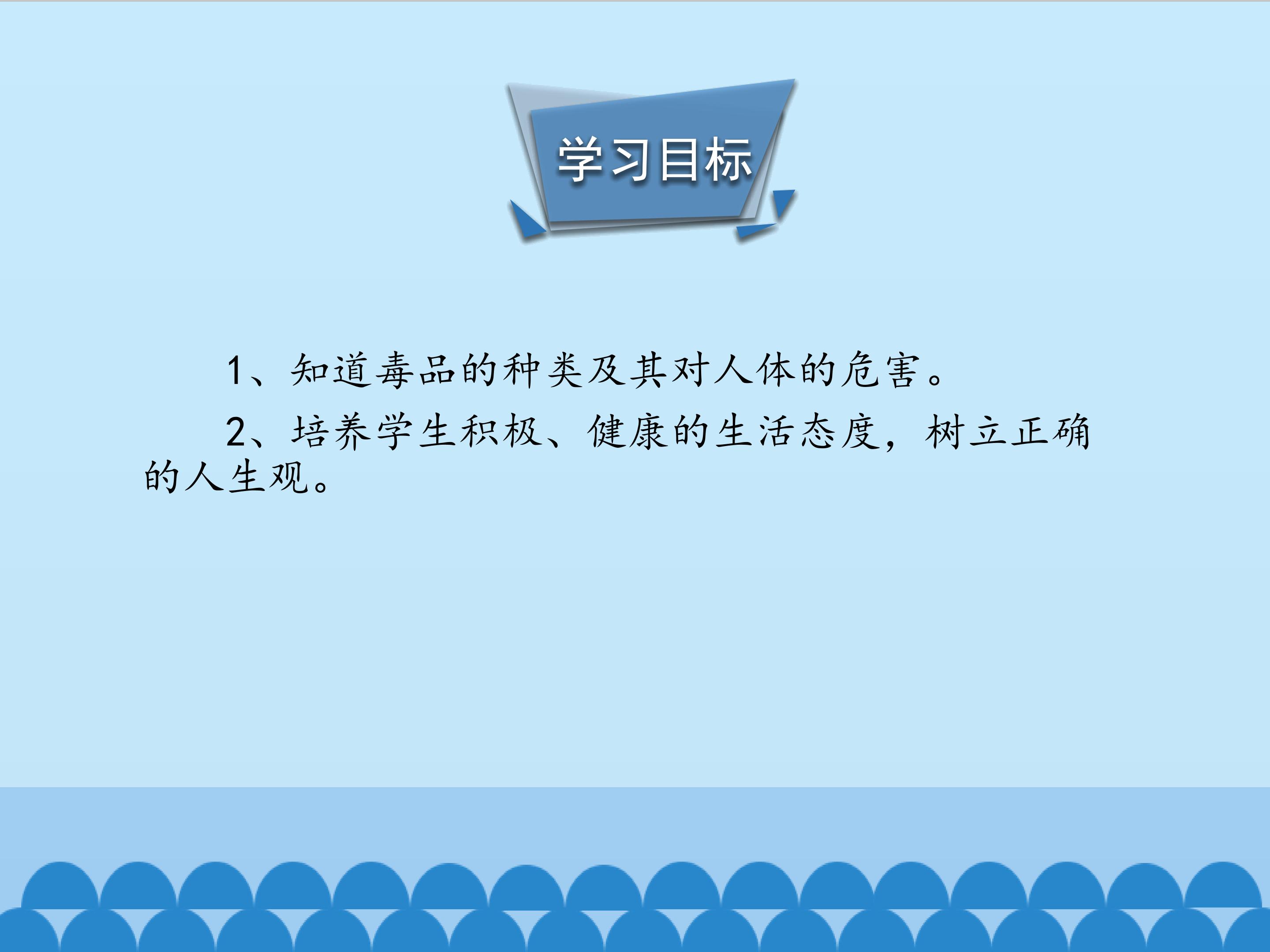 学习目标

1、知道毒品的种类及其对人体的危害。

2、培养学生积极、健康的生活态度，树立正确的人生观。